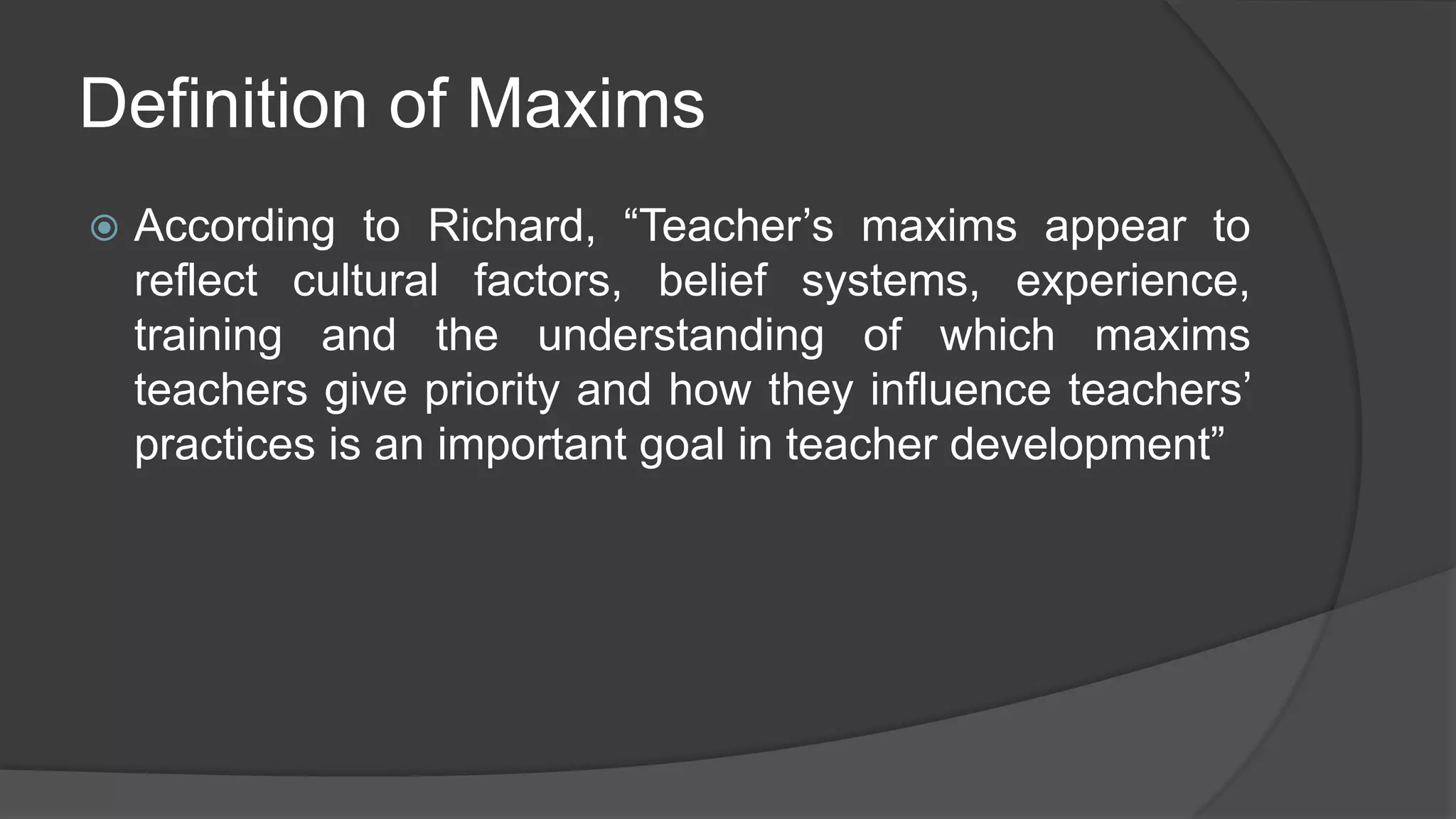 Definition of Maxims

According to Richard, “Teacher’s maxims appear to reflect cultural factors, belief systems, experience, training and the understanding of which maxims teachers give priority and how they influence teachers’ practices is an important goal in teacher development”